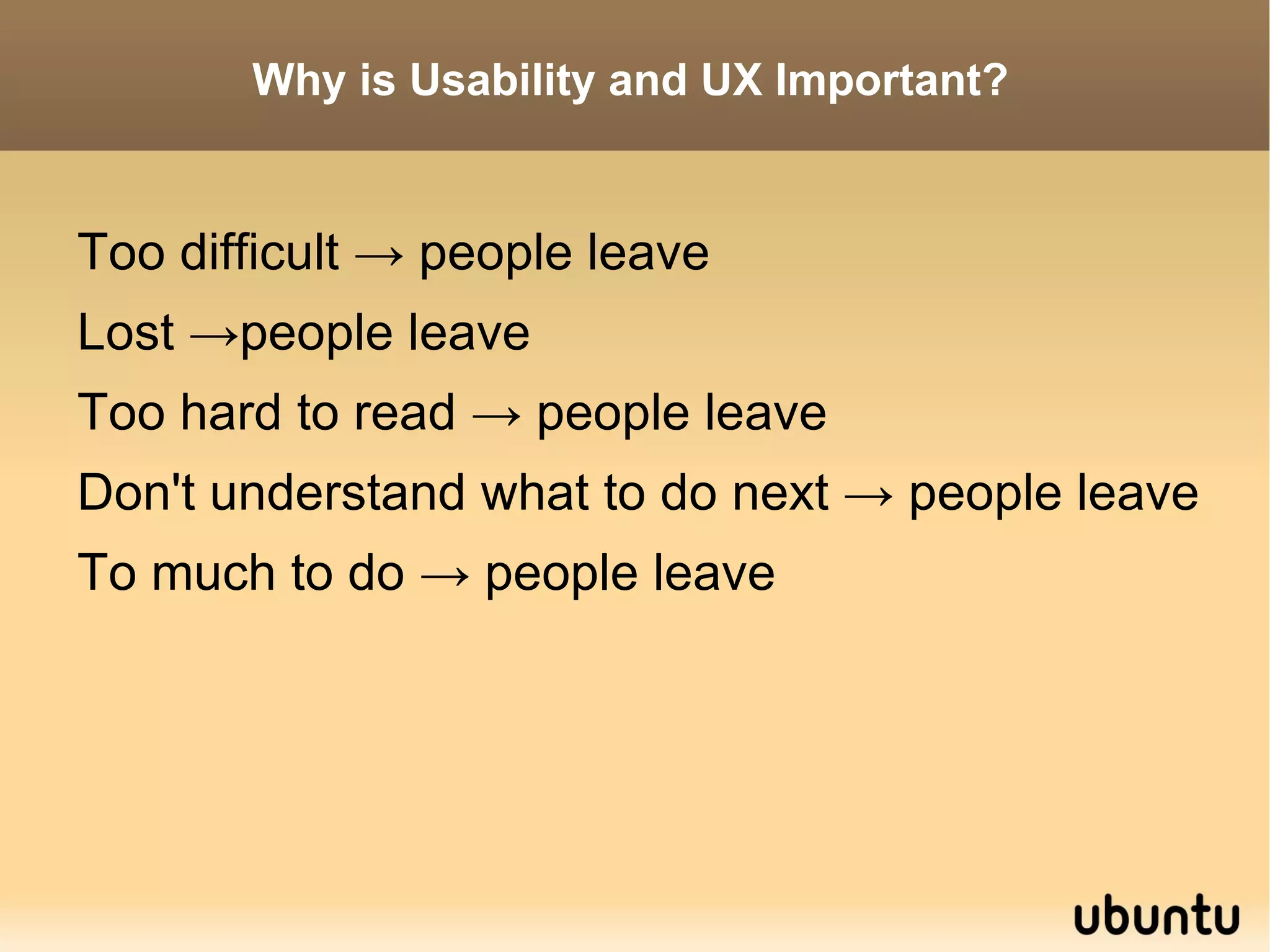 Why is Usability and UX Important?

Too difficult → people leave

Lost →people leave

Too hard to read → people leave

Don't understand what to do next → people leave

To much to do → people leave

ubuntu